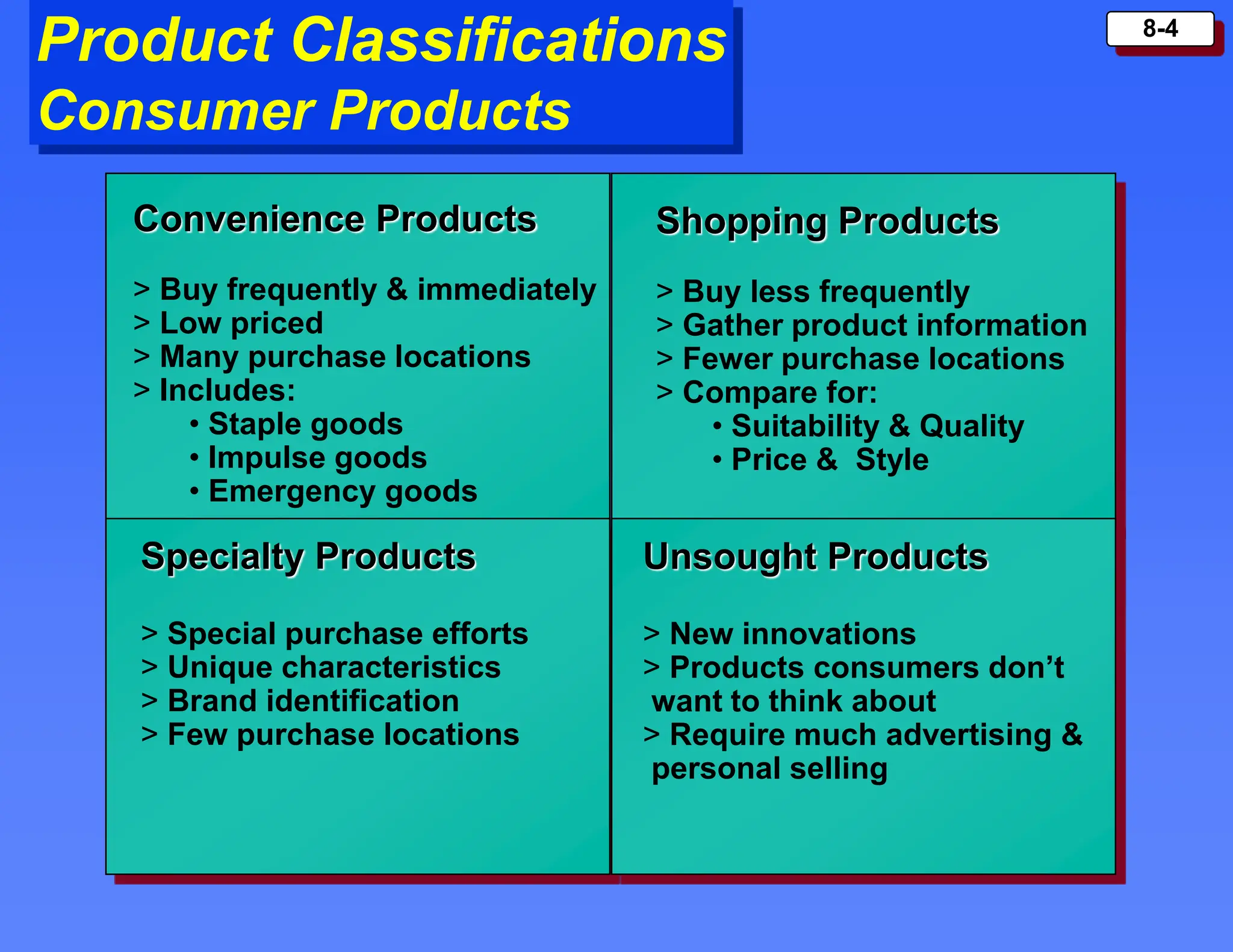 Product Classifications
Consumer Products

8-4

Convenience Products

> Buy frequently & immediately
> Low priced
> Many purchase locations
> Includes:
• Staple goods
• Impulse goods
• Emergency goods

Shopping Products

> Buy less frequently
> Gather product information
> Fewer purchase locations
> Compare for:
• Suitability & Quality
• Price & Style

Specialty Products

> Special purchase efforts
> Unique characteristics
> Brand identification
> Few purchase locations

Unsought Products

> New innovations
> Products consumers don't want to think about
> Require much advertising & personal selling